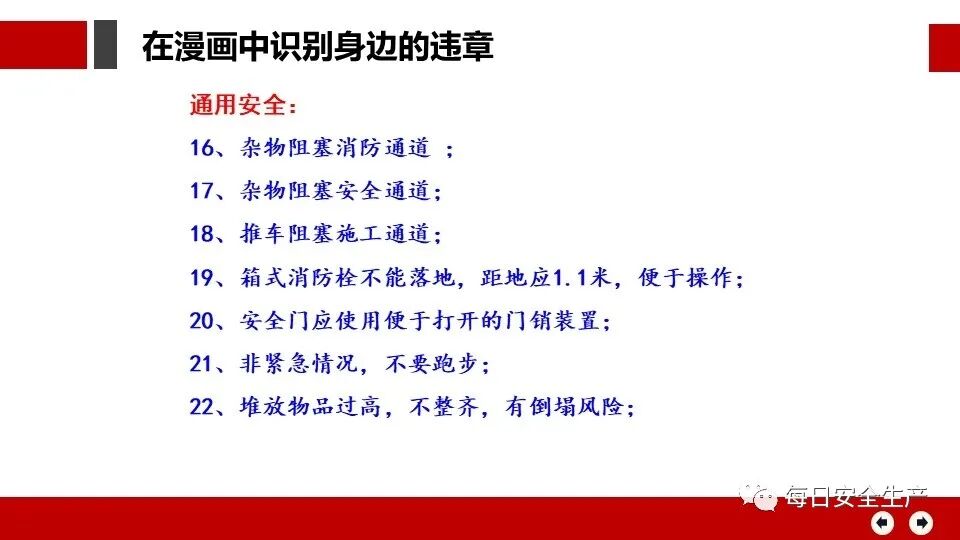 在漫画中识别身边的违章

通用安全：

16、杂物阻塞消防通道 ；

17、杂物阻塞安全通道；

18、推车阻塞施工通道；

19、箱式消防栓不能落地，距地应1.1米，便于操作；

20、安全门应使用便于打开的门销装置；

21、非紧急情况，不要跑步；

22、堆放物品过高，不整齐，有倒塌风险；

每日安全生产